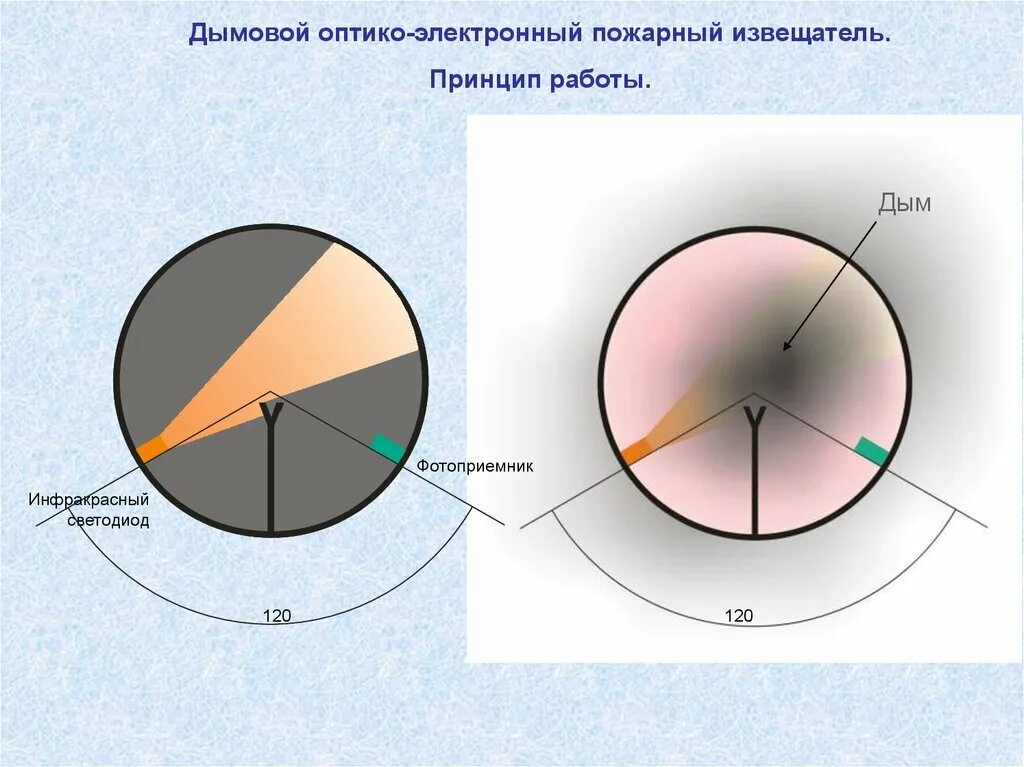 Дымовой оптико-электронный пожарный извещатель.

Принцип работы.

Дым

Фотоприемник

Инфракрасный светодиод

120

120